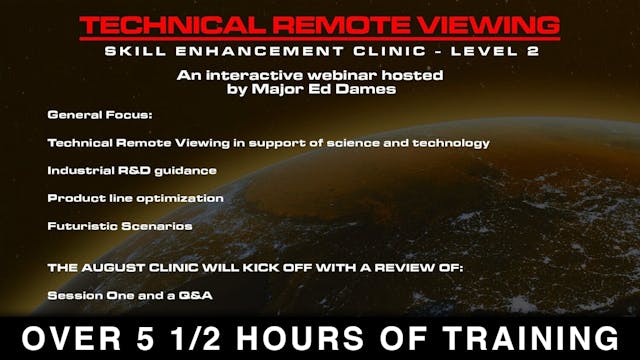 TECHNICAL REMOTE VIEWING
SKILL ENHANCEMENT CLINIC - LEVEL 2

An interactive webinar hosted by Major Ed Dames

General Focus:

Technical Remote Viewing in support of science and technology

Industrial R&D guidance

Product line optimization

Futuristic Scenarios

THE AUGUST CLINIC WILL KICK OFF WITH A REVIEW OF:

Session One and a Q&A

OVER 5 1/2 HOURS OF TRAINING